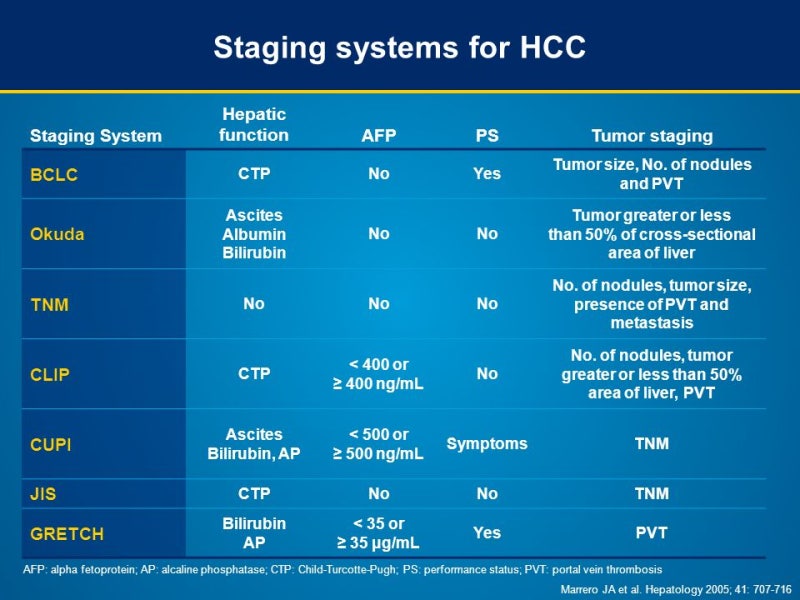 Staging systems for HCC

| Staging System | Hepatic function | AFP | PS | Tumor staging |
|---|---|---|---|---|
| BCLC | CTP | No | Yes | Tumor size, No. of nodules and PVT |
| Okuda | Ascites Albumin Bilirubin | No | No | Tumor greater or less than 50% of cross-sectional area of liver |
| TNM | No | No | No | No. of nodules, tumor size, presence of PVT and metastasis |
| CLIP | CTP | < 400 or ≥ 400 ng/mL | No | No. of nodules, tumor greater or less than 50% area of liver, PVT |
| CUPI | Ascites Bilirubin, AP | < 500 or ≥ 500 ng/mL | Symptoms | TNM |
| JIS | CTP | No | No | TNM |
| GRETCH | Bilirubin AP | < 35 or ≥ 35 µg/mL | Yes | PVT |

AFP: alpha fetoprotein; AP: alcaline phosphatase; CTP: Child-Turcotte-Pugh; PS: performance status; PVT: portal vein thrombosis

Marrero JA et al. Hepatology 2005; 41: 707-716